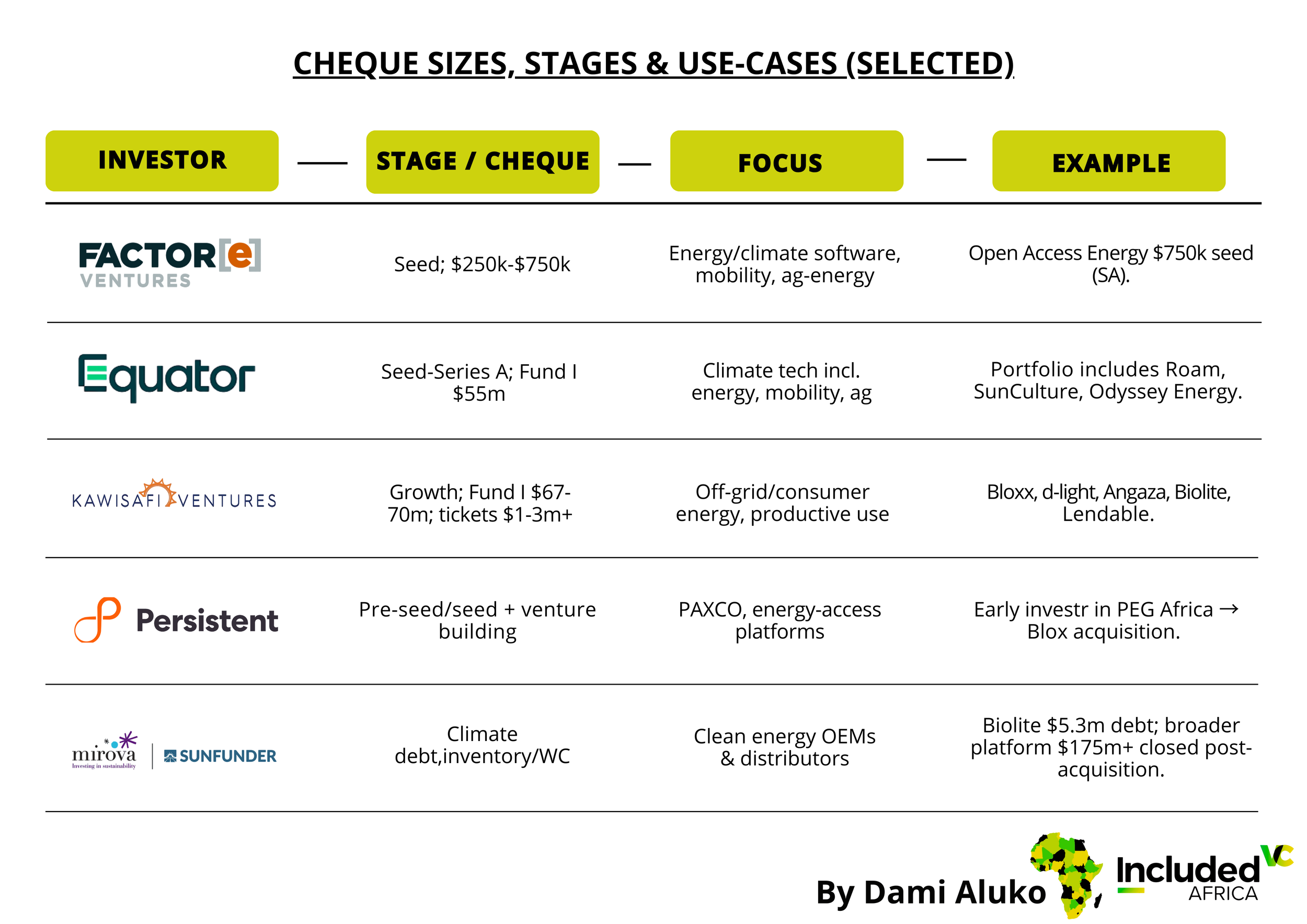 CHEQUE SIZES, STAGES & USE-CASES (SELECTED)

| INVESTOR | STAGE / CHEQUE | FOCUS | EXAMPLE |
|---|---|---|---|
| FACTOR[e] VENTURES | Seed; \$250k-\$750k | Energy/climate software, mobility, ag-energy | Open Access Energy \$750k seed (SA). |
| Equator | Seed-Series A; Fund I \$55m | Climate tech incl. energy, mobility, ag | Portfolio includes Roam, SunCulture, Odyssey Energy. |
| KAWISAFI VENTURES | Growth; Fund I \$67-70m; tickets \$1-3m+ | Off-grid/consumer energy, productive use | Bloxx, d-light, Angaza, Biolite, Lendable. |
| Persistent | Pre-seed/seed + venture building | PAXCO, energy-access platforms | Early investr in PEG Africa → Blox acquisition. |
| mirova Investing in sustainability \| SUNFUNDER | Climate debt,inventory/WC | Clean energy OEMs & distributors | Biolite \$5.3m debt; broader platform \$175m+ closed post-acquisition. |

By Dami Aluko

Included VC AFRICA